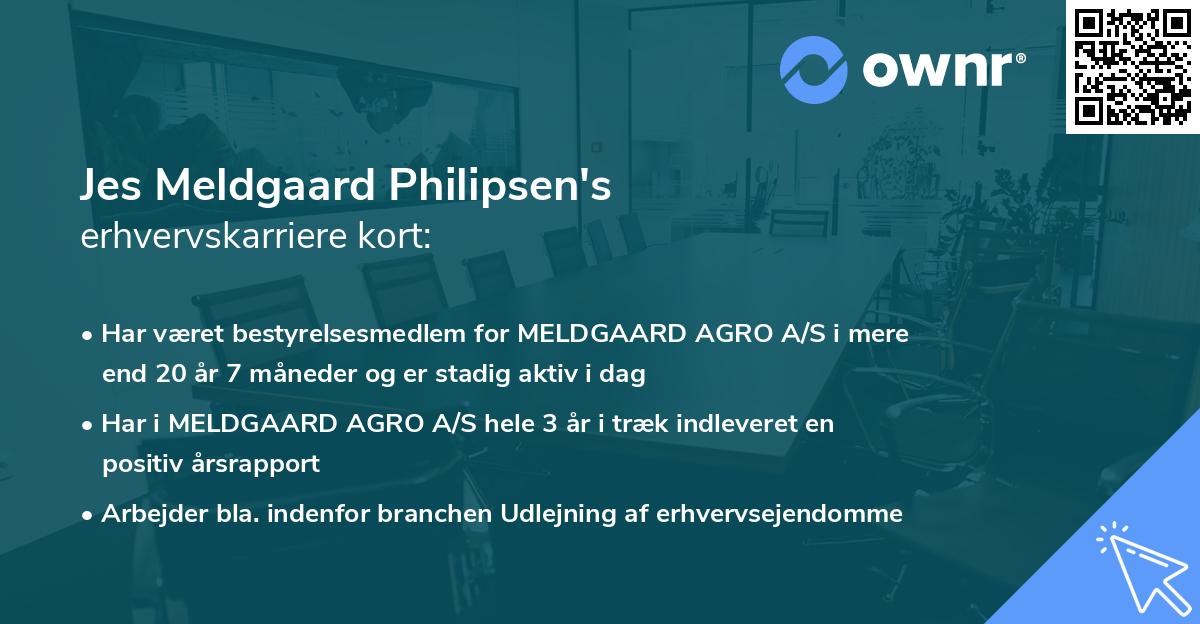 ownr®

Jes Meldgaard Philipsen's
erhvervskarriere kort:

• Har været bestyrelsesmedlem for MELDGAARD AGRO A/S i mere end 20 år 7 måneder og er stadig aktiv i dag

• Har i MELDGAARD AGRO A/S hele 3 år i træk indleveret en positiv årsrapport

• Arbejder bla. indenfor branchen Udlejning af erhvervsejendomme